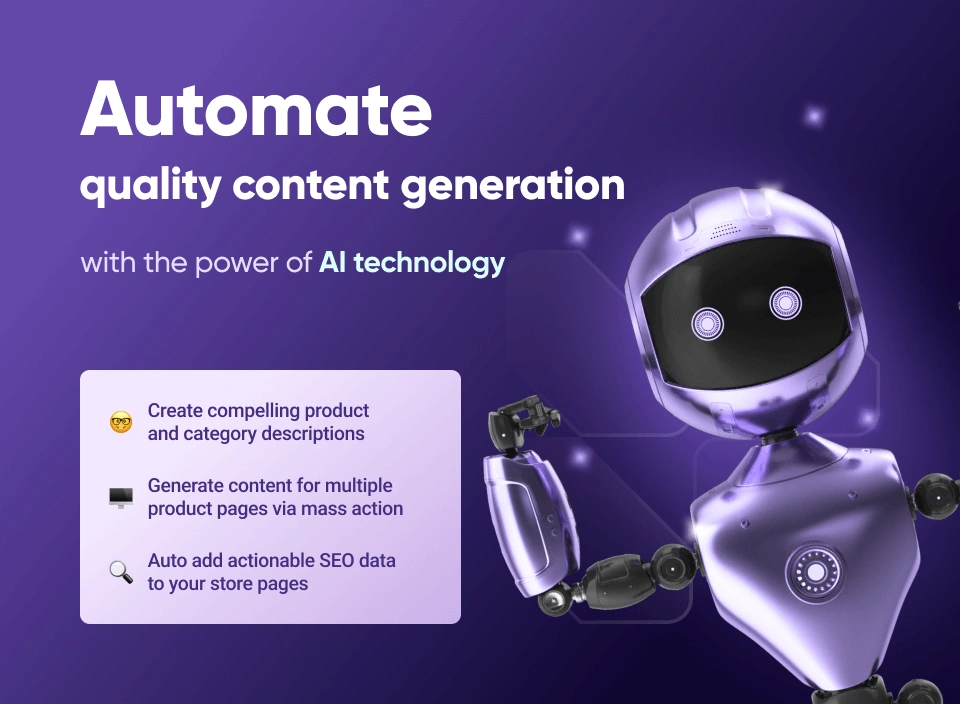 Automate
quality content generation

with the power of AI technology

Create compelling product and category descriptions

Generate content for multiple product pages via mass action

Auto add actionable SEO data to your store pages